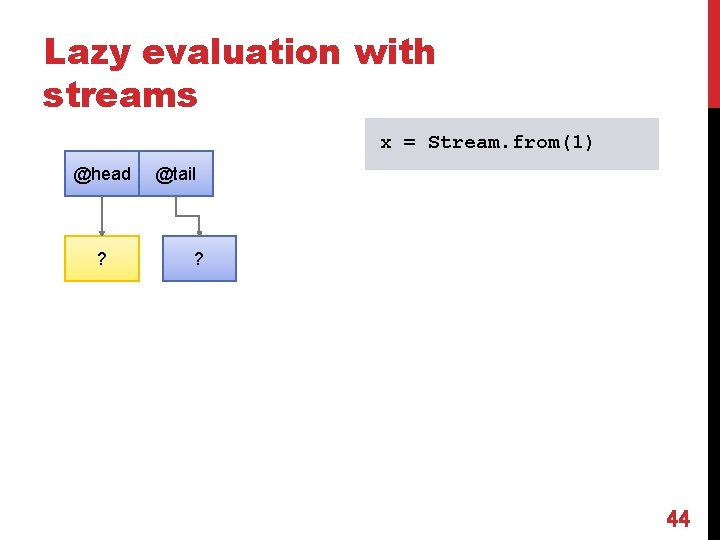 Lazy evaluation with streams

x = Stream.from(1)

@head

@tail

?

?

44